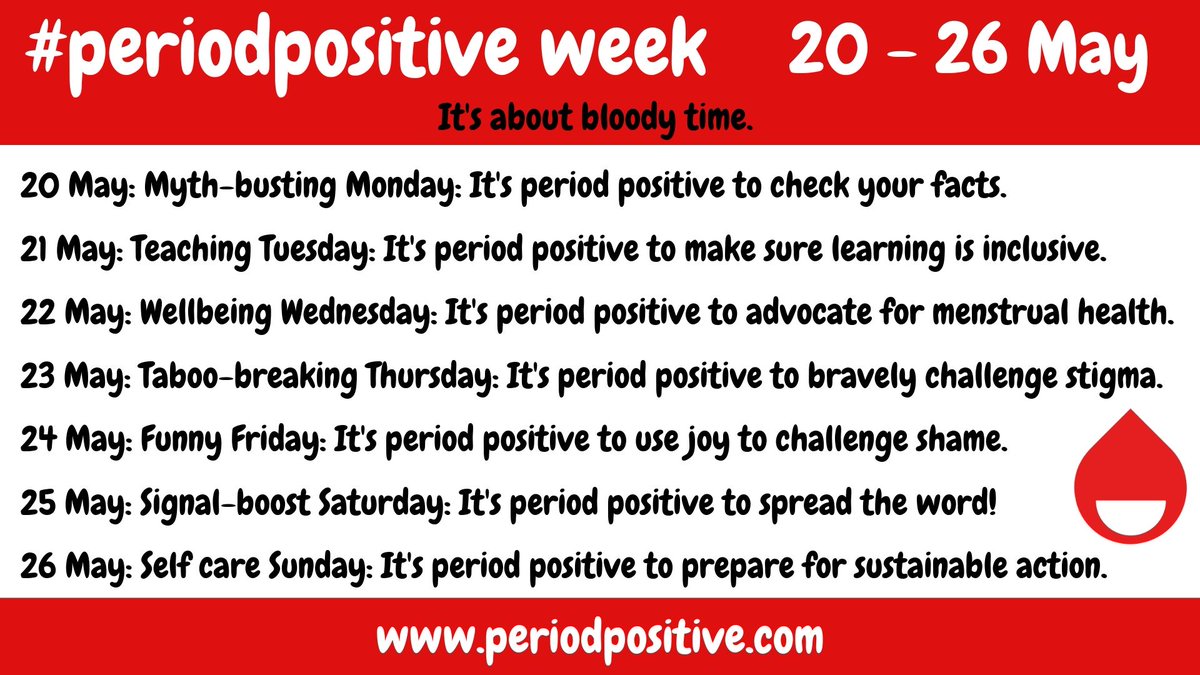 #periodpositive week 20 - 26 May

It's about bloody time.

20 May: Myth-busting Monday: It's period positive to check your facts.

21 May: Teaching Tuesday: It's period positive to make sure learning is inclusive.

22 May: Wellbeing Wednesday: It's period positive to advocate for menstrual health.

23 May: Taboo-breaking Thursday: It's period positive to bravely challenge stigma.

24 May: Funny Friday: It's period positive to use joy to challenge shame.

25 May: Signal-boost Saturday: It's period positive to spread the word!

26 May: Self care Sunday: It's period positive to prepare for sustainable action.

www.periodpositive.com